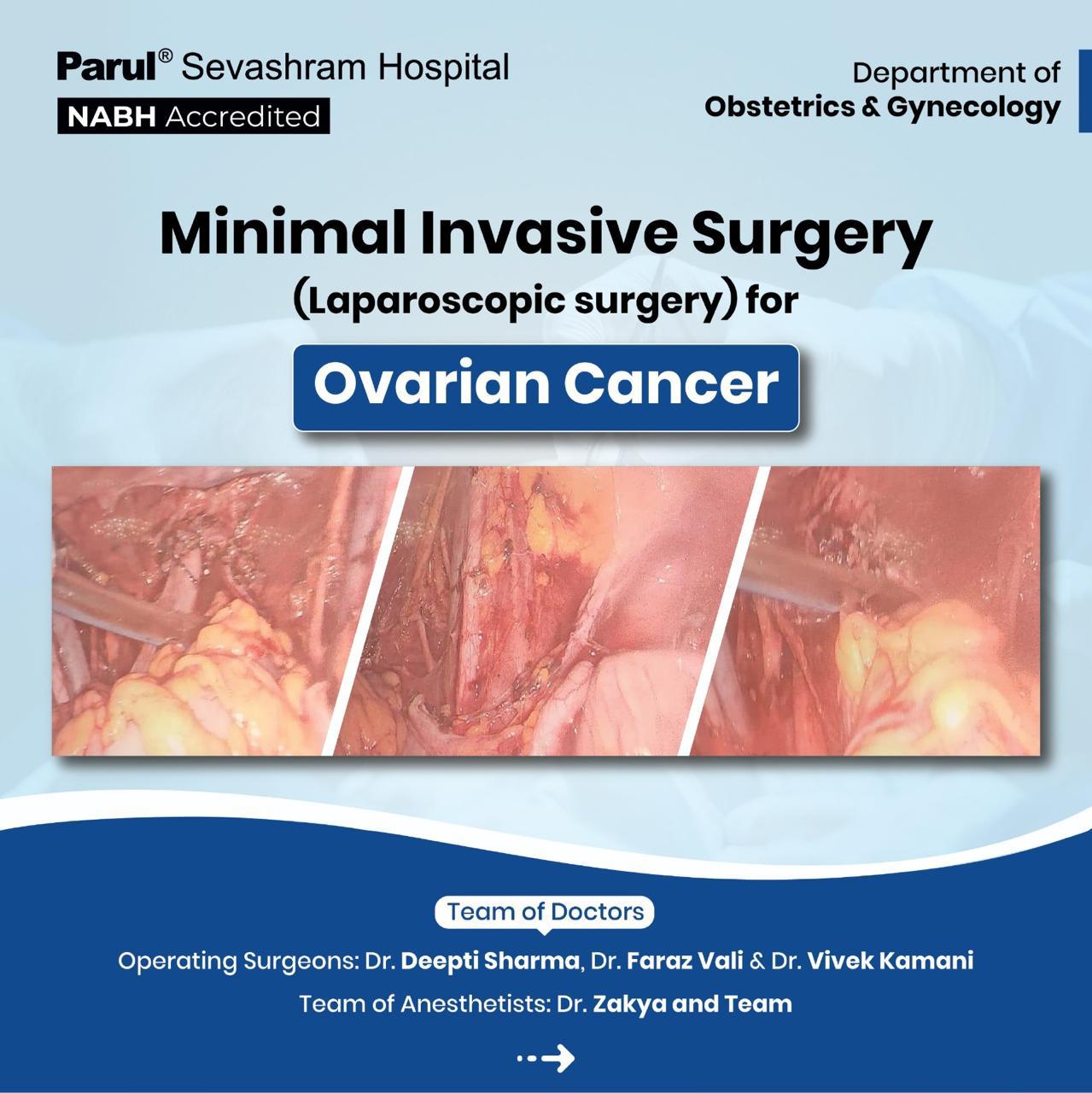 Parul® Sevashram Hospital
NABH Accredited

Department of
Obstetrics & Gynecology

Minimal Invasive Surgery
(Laparoscopic surgery) for
Ovarian Cancer

Team of Doctors
Operating Surgeons: Dr. Deepti Sharma, Dr. Faraz Vali & Dr. Vivek Kamani
Team of Anesthetists: Dr. Zakya and Team